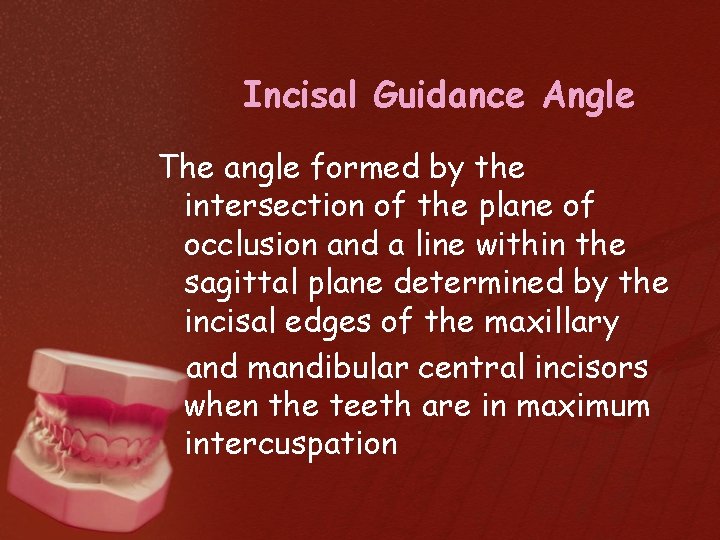 Incisal Guidance Angle

The angle formed by the intersection of the plane of occlusion and a line within the sagittal plane determined by the incisal edges of the maxillary and mandibular central incisors when the teeth are in maximum intercuspation